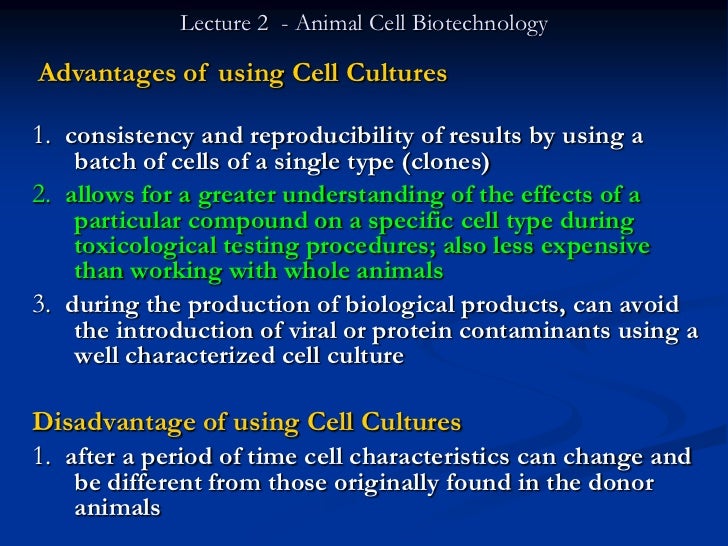 Lecture 2 - Animal Cell Biotechnology

Advantages of using Cell Cultures

1. consistency and reproducibility of results by using a batch of cells of a single type (clones)

2. allows for a greater understanding of the effects of a particular compound on a specific cell type during toxicological testing procedures; also less expensive than working with whole animals

3. during the production of biological products, can avoid the introduction of viral or protein contaminants using a well characterized cell culture

Disadvantage of using Cell Cultures

1. after a period of time cell characteristics can change and be different from those originally found in the donor animals